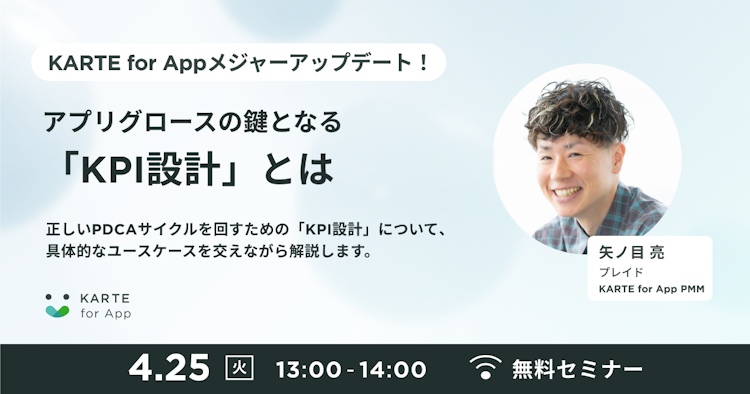 KARTE for Appメジャーアップデート！

アプリグロースの鍵となる
「KPI設計」とは

正しいPDCAサイクルを回すための「KPI設計」について、具体的なユースケースを交えながら解説します。

KARTE
for App

矢ノ目 亮
プレイド
KARTE for App PMM

4.25 火 13:00 - 14:00 無料セミナー